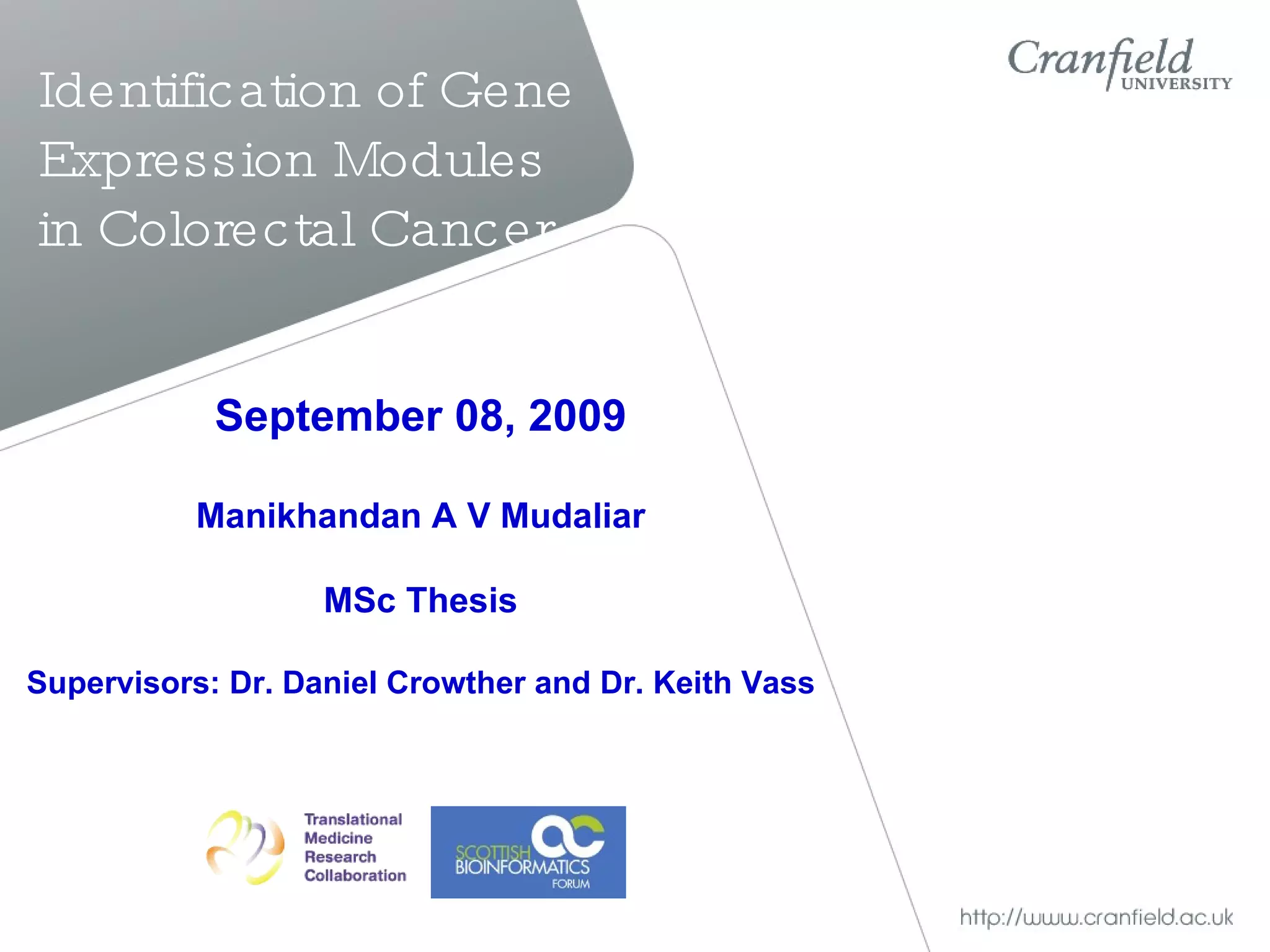 Identification of Gene Expression Modules in Colorectal Cancer

Cranfield UNIVERSITY

September 08, 2009

Manikhandan A V Mudaliar

MSc Thesis

Supervisors: Dr. Daniel Crowther and Dr. Keith Vass

Translational Medicine Research Collaboration

SCOTTISH BIOINFORMATICS FORUM

http://www.cranfield.ac.uk